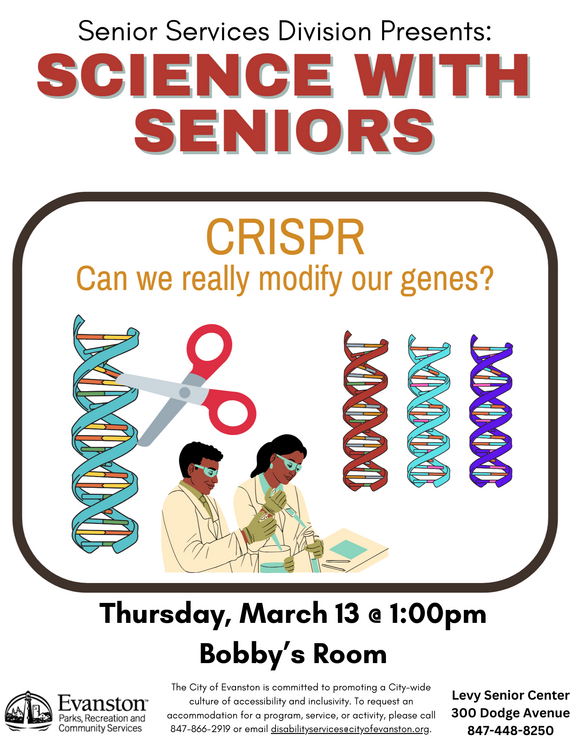 Senior Services Division Presents:
SCIENCE WITH SENIORS

CRISPR
Can we really modify our genes?

Thursday, March 13 @ 1:00pm
Bobby's Room

Evanston™
Parks, Recreation and Community Services

The City of Evanston is committed to promoting a City-wide culture of accessibility and inclusivity. To request an accommodation for a program, service, or activity, please call 847-866-2919 or email disabilityservices@cityofevanston.org.

Levy Senior Center
300 Dodge Avenue
847-448-8250